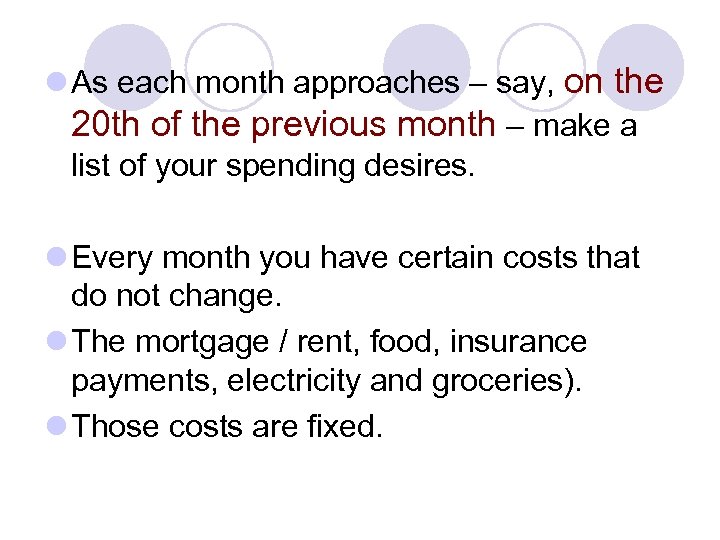 As each month approaches – say, on the 20th of the previous month – make a list of your spending desires.

Every month you have certain costs that do not change.

The mortgage / rent, food, insurance payments, electricity and groceries).

Those costs are fixed.